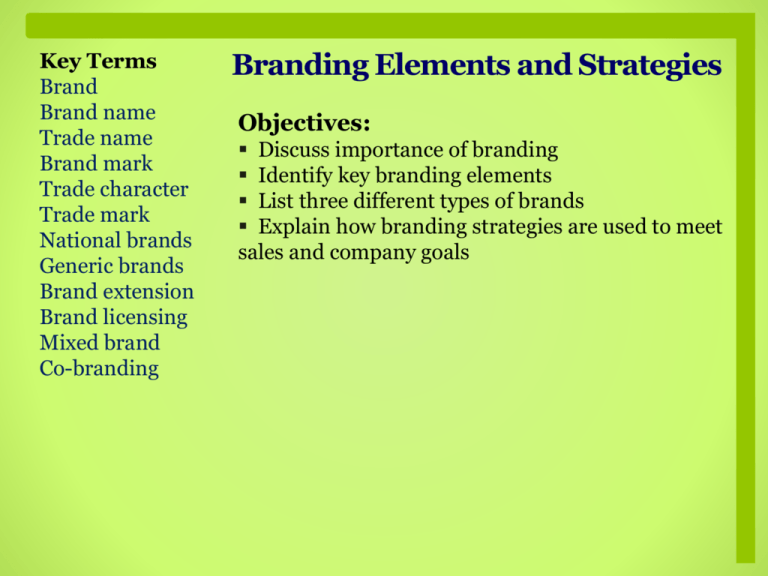 Key Terms
Brand
Brand name
Trade name
Brand mark
Trade character
Trade mark
National brands
Generic brands
Brand extension
Brand licensing
Mixed brand
Co-branding

Branding Elements and Strategies

Objectives:
▪ Discuss importance of branding
▪ Identify key branding elements
▪ List three different types of brands
▪ Explain how branding strategies are used to meet sales and company goals